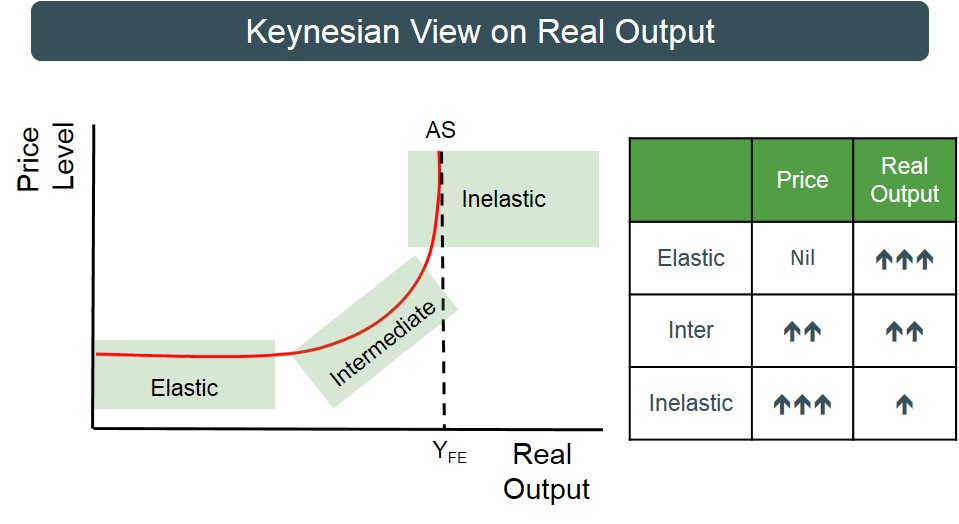 Keynesian View on Real Output

Price Level

AS

Inelastic

Intermediate

Elastic

$Y_{FE}$

Real Output

| | Price | Real Output |
|---|---|---|
| Elastic | Nil | ↑↑↑ |
| Inter | ↑↑ | ↑↑ |
| Inelastic | ↑↑↑ | ↑ |